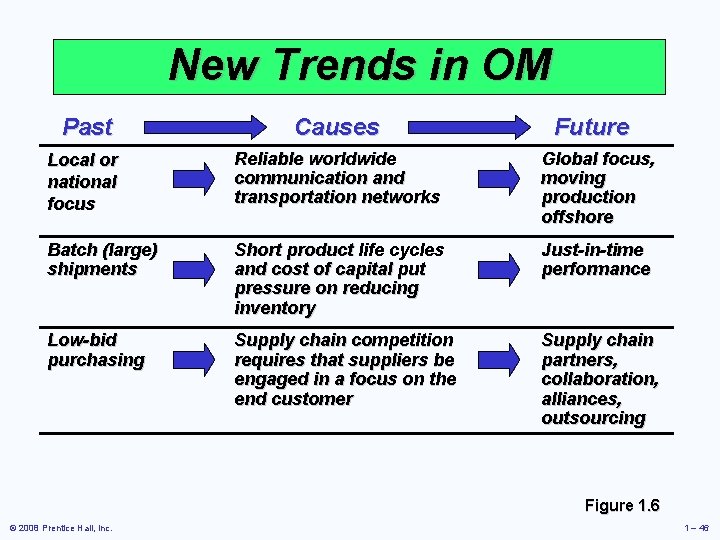 New Trends in OM

| Past | Causes | Future |
|---|---|---|
| Local or national focus | Reliable worldwide communication and transportation networks | Global focus, moving production offshore |
| Batch (large) shipments | Short product life cycles and cost of capital put pressure on reducing inventory | Just-in-time performance |
| Low-bid purchasing | Supply chain competition requires that suppliers be engaged in a focus on the end customer | Supply chain partners, collaboration, alliances, outsourcing |

Figure 1.6

© 2008 Prentice Hall, Inc.

1 – 46